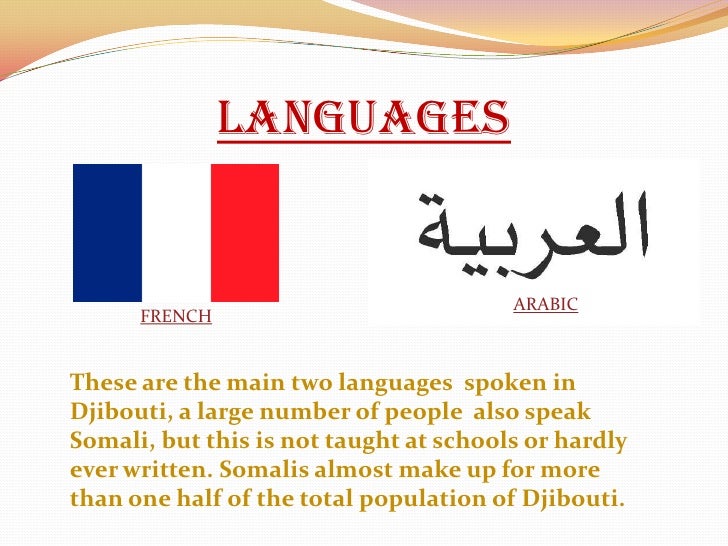 LANGUAGES

FRENCH

العربية

ARABIC

These are the main two languages spoken in Djibouti, a large number of people also speak Somali, but this is not taught at schools or hardly ever written. Somalis almost make up for more than one half of the total population of Djibouti.